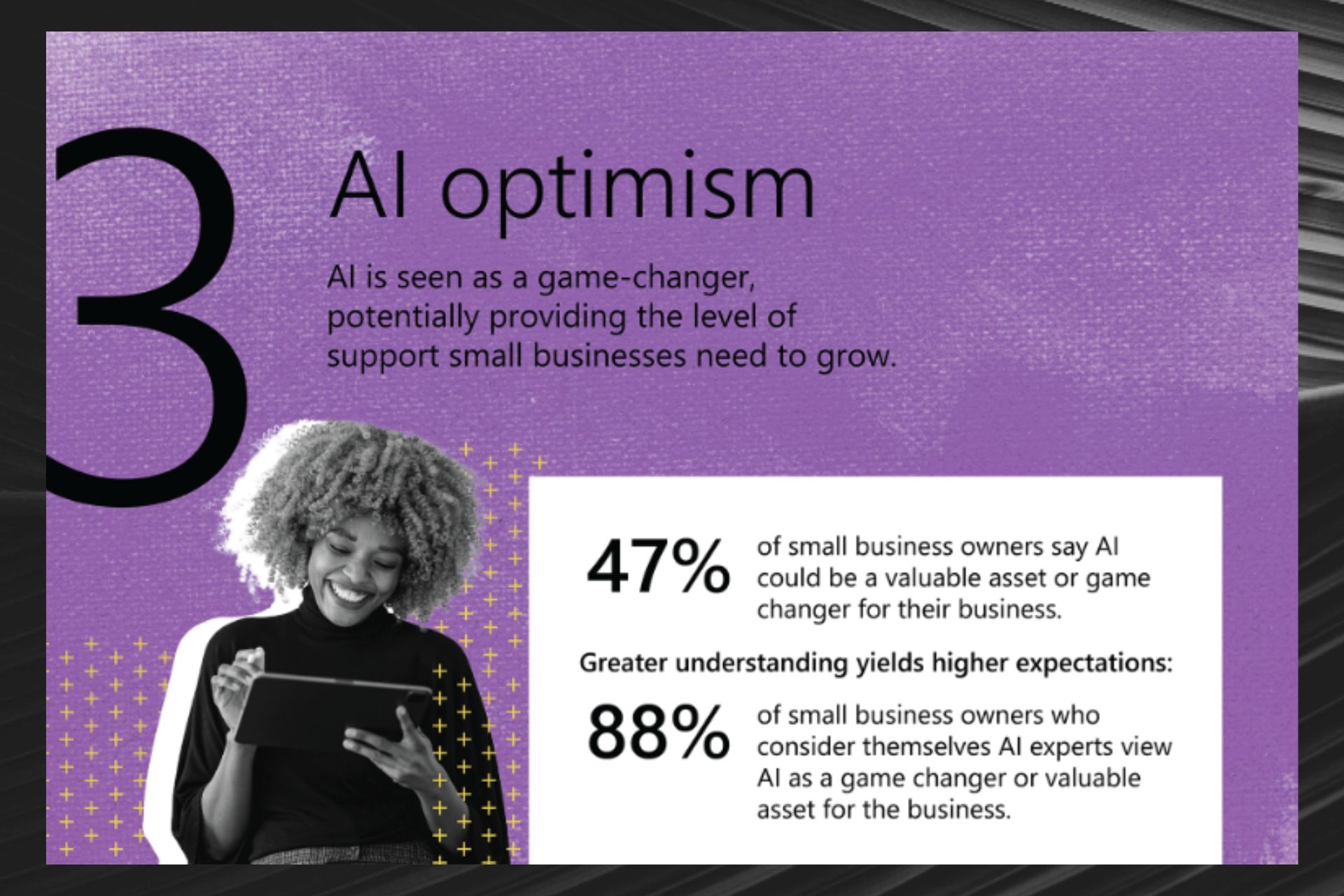 3

AI optimism

AI is seen as a game-changer, potentially providing the level of support small businesses need to grow.

47% of small business owners say AI could be a valuable asset or game changer for their business.

Greater understanding yields higher expectations:

88% of small business owners who consider themselves AI experts view AI as a game changer or valuable asset for the business.